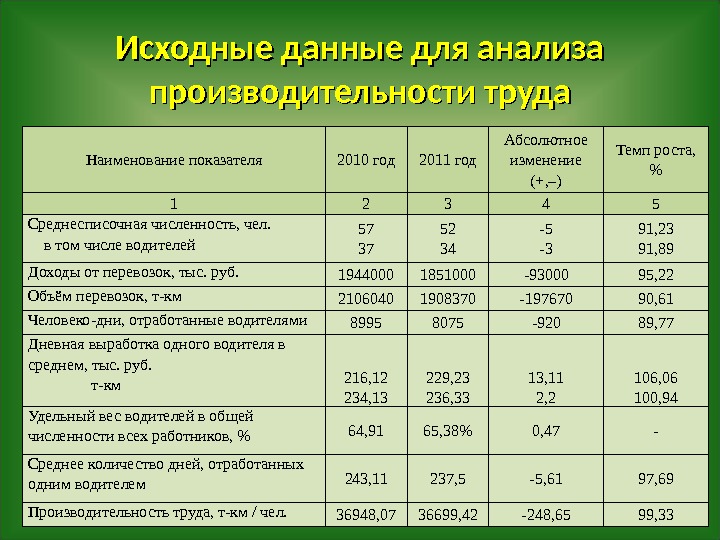 Исходные данные для анализа производительности труда

| Наименование показателя | 2010 год | 2011 год | Абсолютное изменение (+,–) | Темп роста, % |
|---|---|---|---|---|
| 1 | 2 | 3 | 4 | 5 |
| Среднесписочная численность, чел. в том числе водителей | 57 37 | 52 34 | -5 -3 | 91,23 91,89 |
| Доходы от перевозок, тыс. руб. | 1944000 | 1851000 | -93000 | 95,22 |
| Объём перевозок, т-км | 2106040 | 1908370 | -197670 | 90,61 |
| Человеко-дни, отработанные водителями | 8995 | 8075 | -920 | 89,77 |
| Дневная выработка одного водителя в среднем, тыс. руб. т-км | 216,12 234,13 | 229,23 236,33 | 13,11 2,2 | 106,06 100,94 |
| Удельный вес водителей в общей численности всех работников, % | 64,91 | 65,38% | 0,47 | - |
| Среднее количество дней, отработанных одним водителем | 243,11 | 237,5 | -5,61 | 97,69 |
| Производительность труда, т-км / чел. | 36948,07 | 36699,42 | -248,65 | 99,33 |